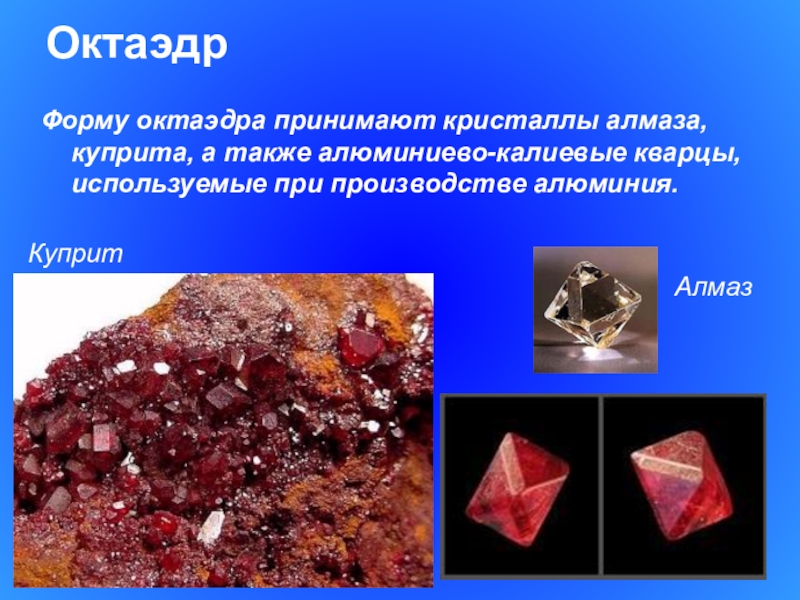 Октаэдр

Форму октаэдра принимают кристаллы алмаза, куприта, а также алюминиево-калиевые кварцы, используемые при производстве алюминия.

Куприт

Алмаз